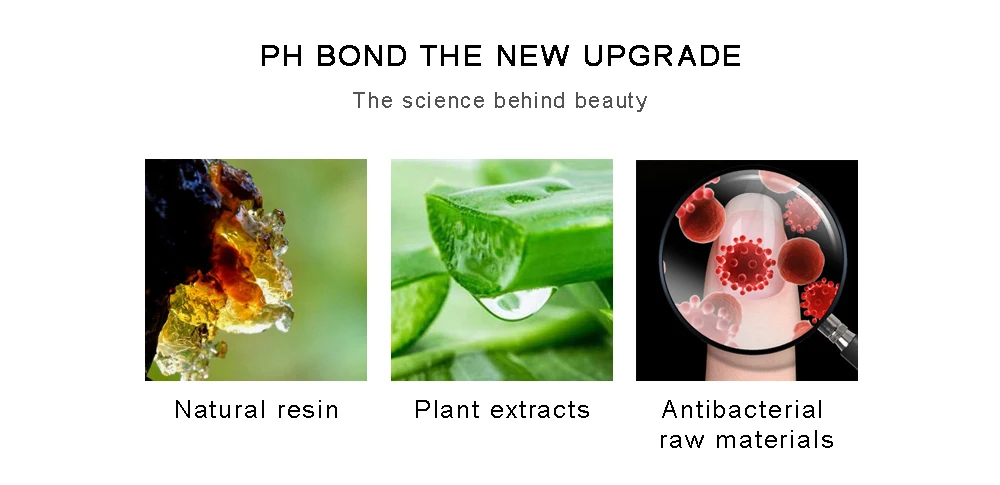 PH BOND THE NEW UPGRADE

The science behind beauty

Natural resin

Plant extracts

Antibacterial raw materials